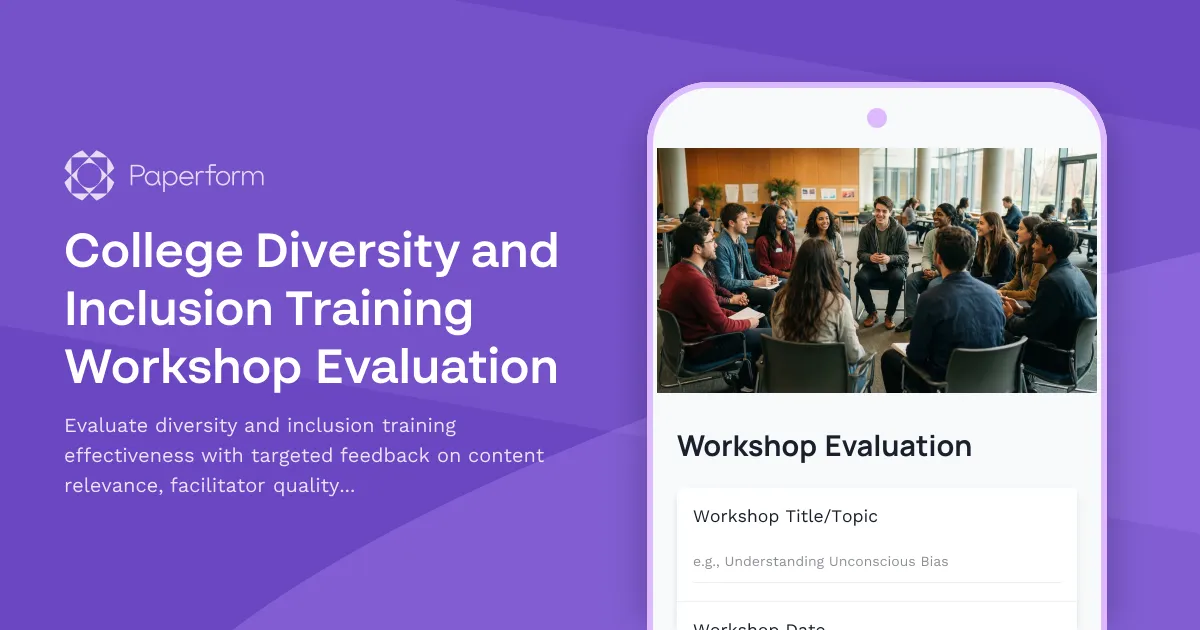 Paperform

College Diversity and Inclusion Training Workshop Evaluation

Evaluate diversity and inclusion training effectiveness with targeted feedback on content relevance, facilitator quality...

Workshop Evaluation

Workshop Title/Topic

e.g., Understanding Unconscious Bias

Workshop Date